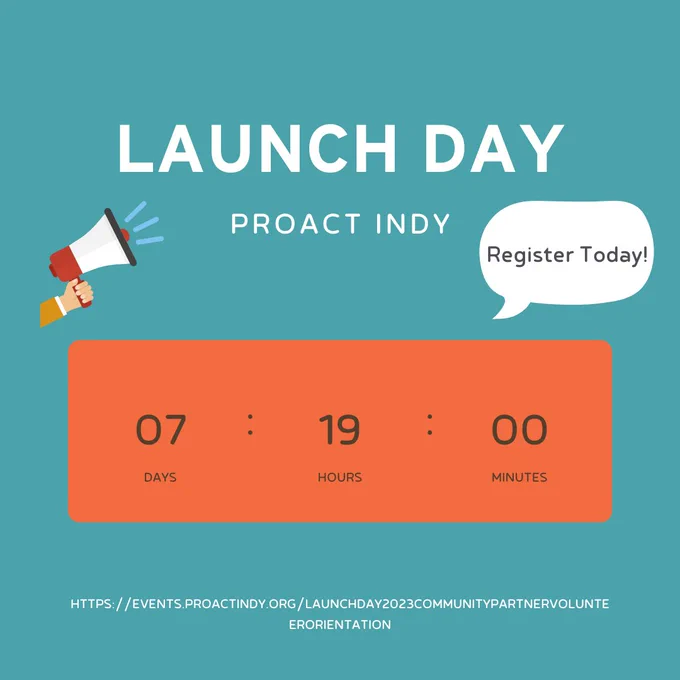 LAUNCH DAY

PROACT INDY

Register Today!

07 : 19 : 00

DAYS HOURS MINUTES

HTTPS://EVENTS.PROACTINDY.ORG/LAUNCHDAY2023COMMUNITYPARTNERVOLUNTEERORIENTATION